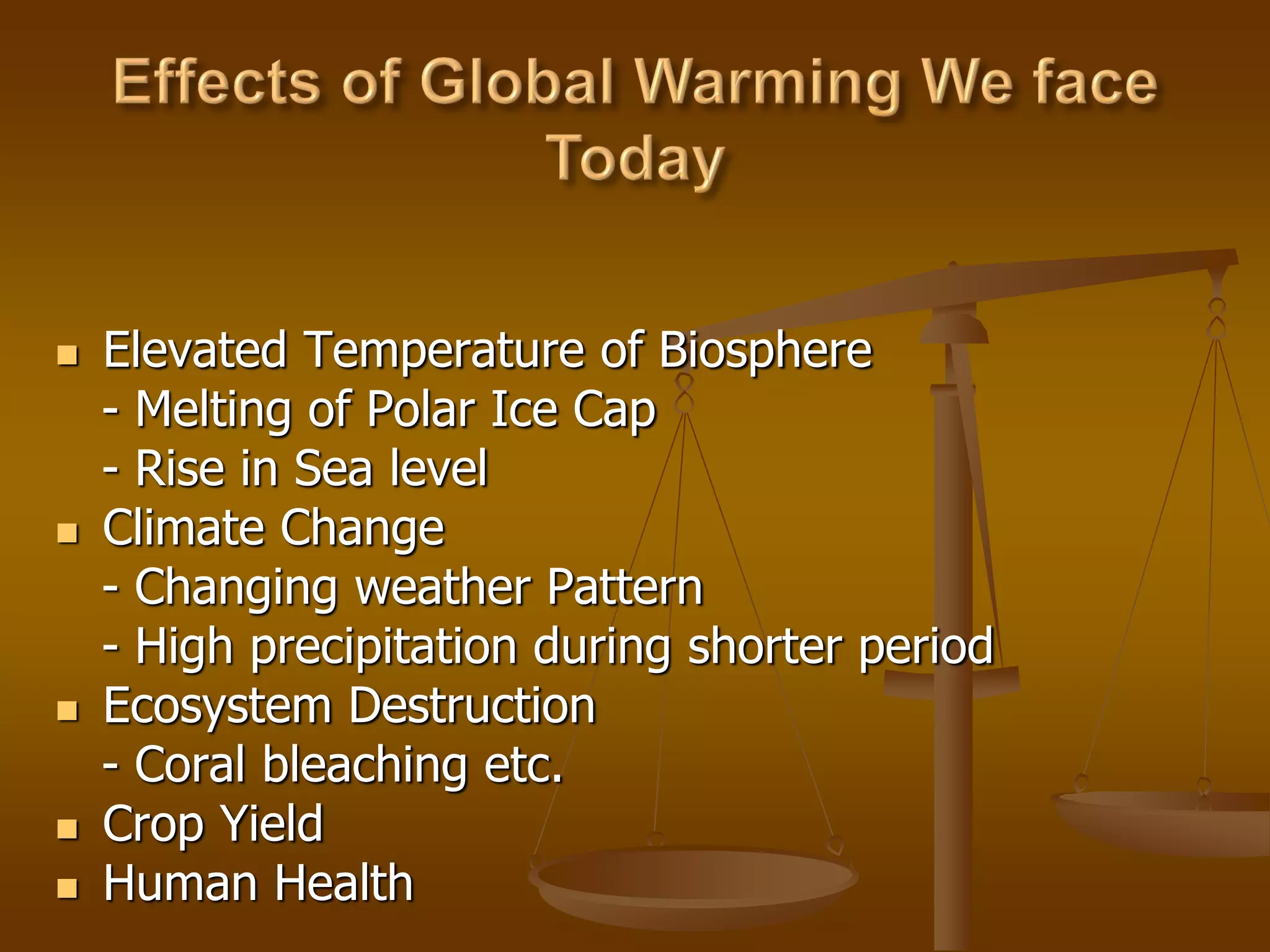 Effects of Global Warming We face Today

- Elevated Temperature of Biosphere
- Melting of Polar Ice Cap
- Rise in Sea level
- Climate Change
- Changing weather Pattern
- High precipitation during shorter period
- Ecosystem Destruction
- Coral bleaching etc.
- Crop Yield
- Human Health